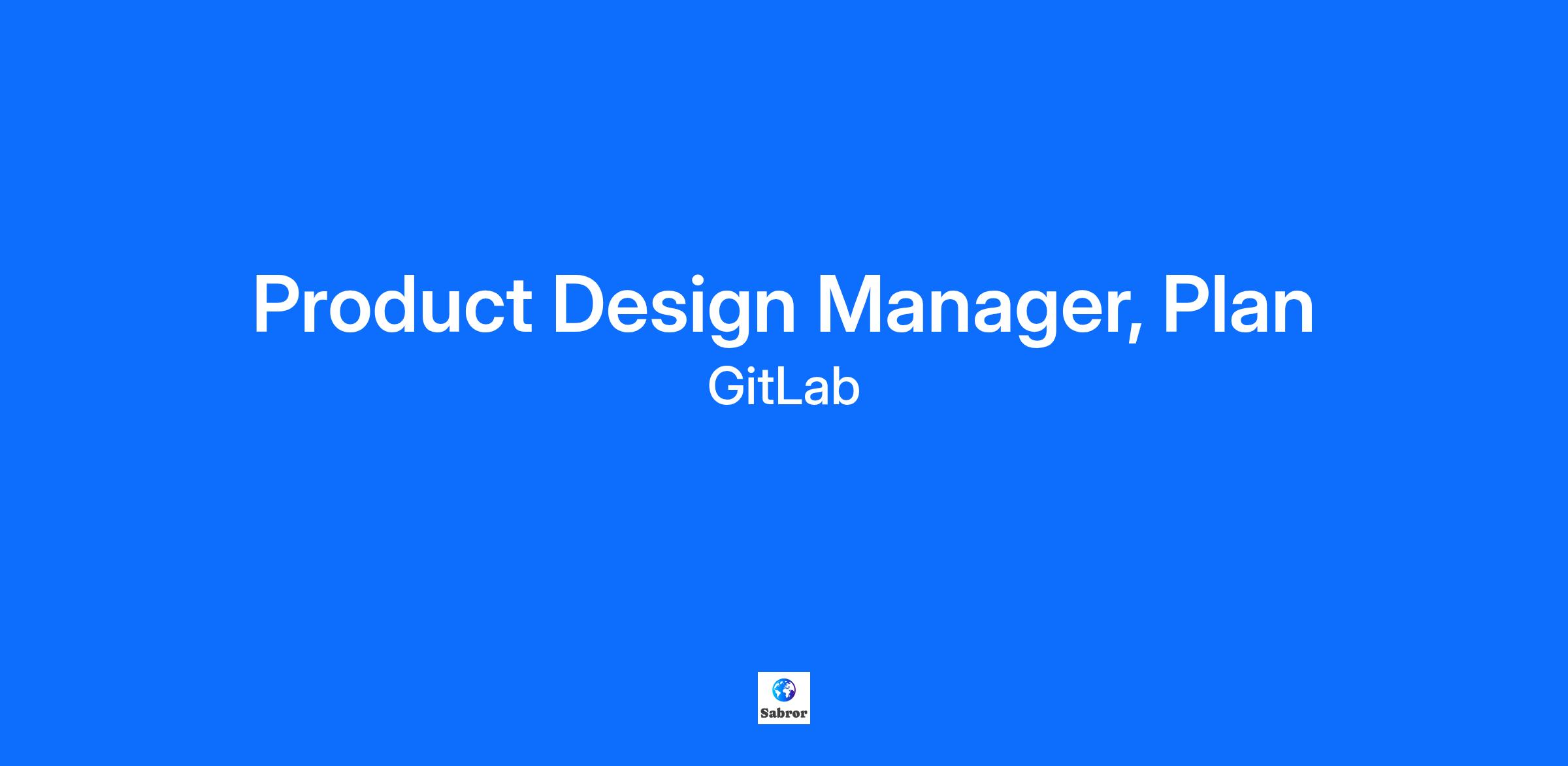 Product Design Manager, Plan
GitLab

Sabror